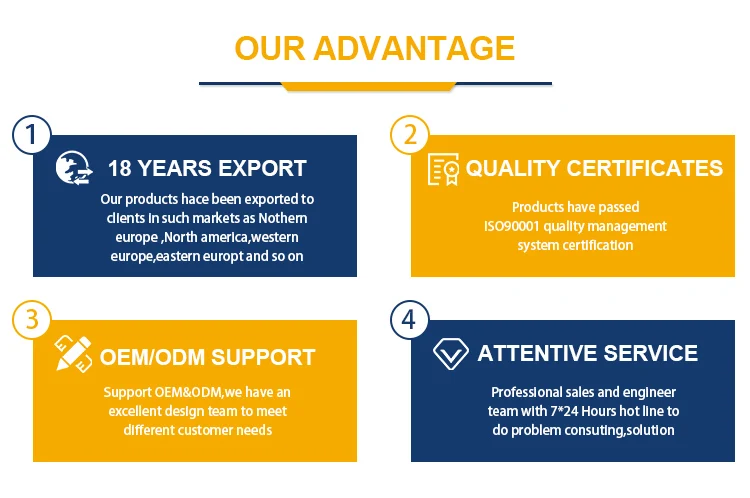 OUR ADVANTAGE

1

18 YEARS EXPORT

Our products hace been exported to clients in such markets as Nothern europe ,North america,western europe,eastern europt and so on

2

QUALITY CERTIFICATES

Products have passed ISO90001 quality management system certification

3

OEM/ODM SUPPORT

Support OEM&ODM,we have an excellent design team to meet different customer needs

4

ATTENTIVE SERVICE

Professional sales and engineer team with 7*24 Hours hot line to do problem consuting,solution